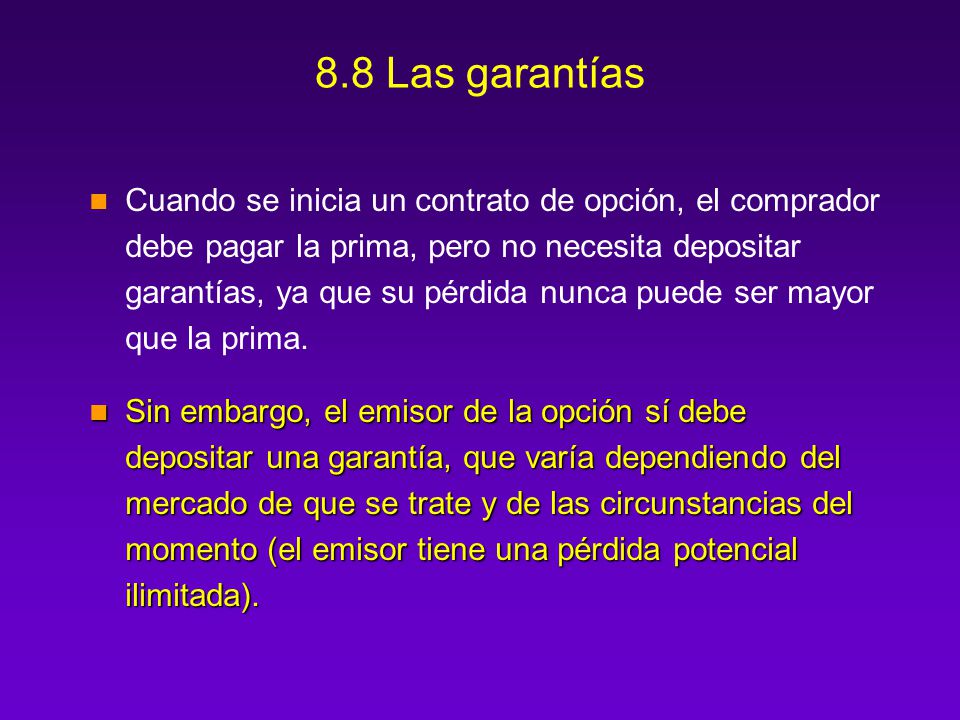 8.8 Las garantías

Cuando se inicia un contrato de opción, el comprador debe pagar la prima, pero no necesita depositar garantías, ya que su pérdida nunca puede ser mayor que la prima.

Sin embargo, el emisor de la opción sí debe depositar una garantía, que varía dependiendo del mercado de que se trate y de las circunstancias del momento (el emisor tiene una pérdida potencial ilimitada).